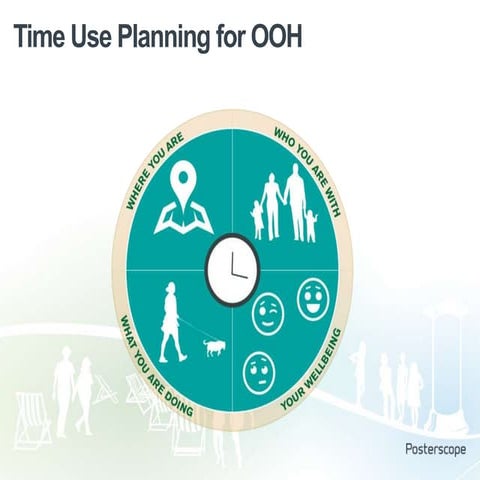 Time Use Planning for OOH

WHERE YOU ARE

WHO YOU ARE WITH

WHAT YOU ARE DOING

YOUR WELLBEING

Posterscope